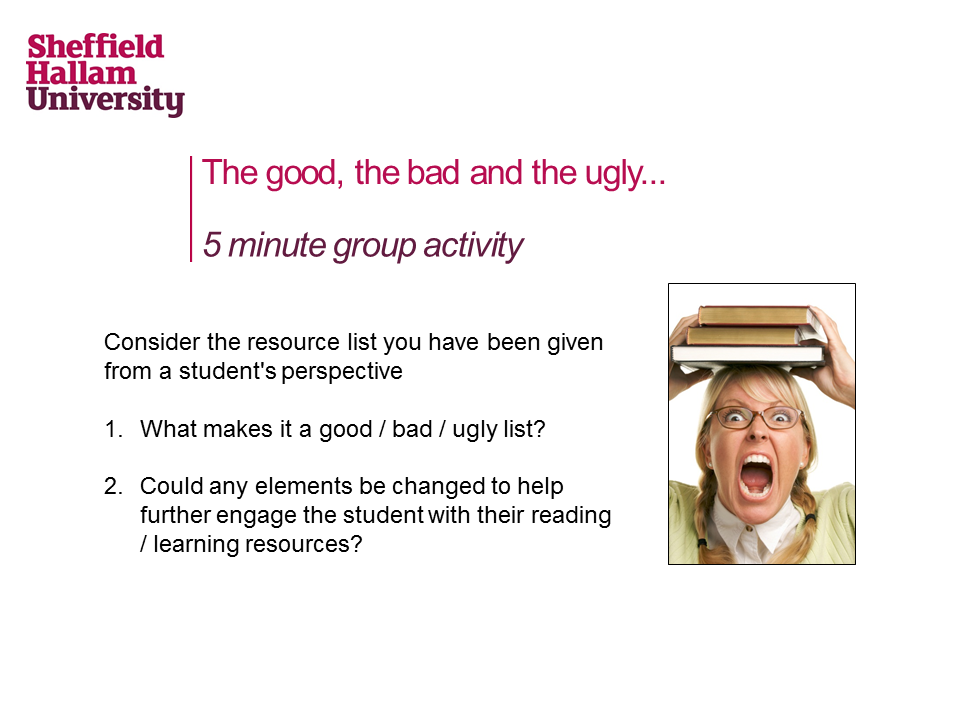 Sheffield Hallam University

The good, the bad and the ugly...

5 minute group activity

Consider the resource list you have been given from a student's perspective

1. What makes it a good / bad / ugly list?

2. Could any elements be changed to help further engage the student with their reading / learning resources?